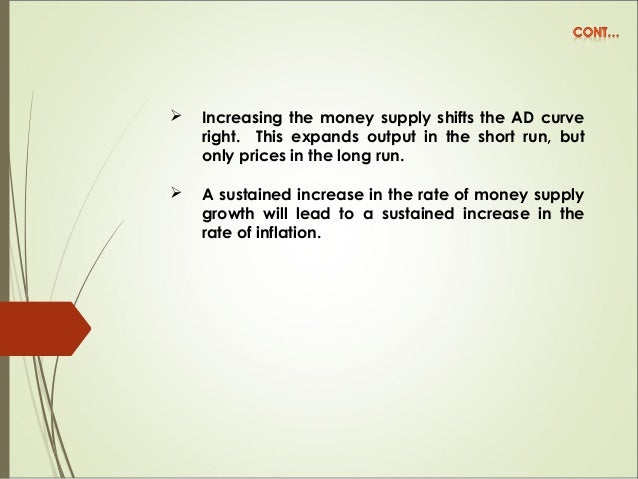 CONT…

➢ Increasing the money supply shifts the AD curve right. This expands output in the short run, but only prices in the long run.

➢ A sustained increase in the rate of money supply growth will lead to a sustained increase in the rate of inflation.